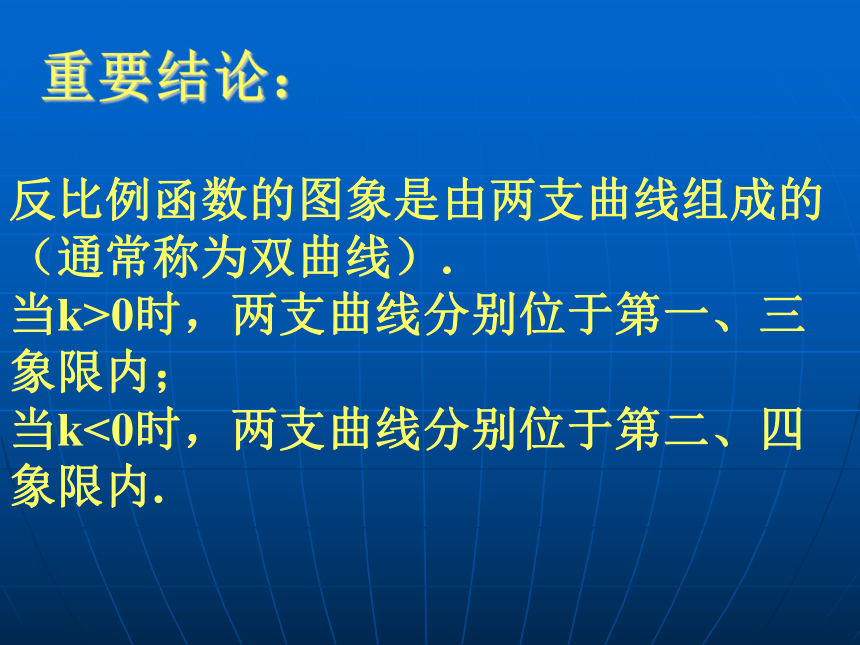 重要结论：

反比例函数的图象是由两支曲线组成的（通常称为双曲线）.
当$k>0$时，两支曲线分别位于第一、三象限内；
当$k<0$时，两支曲线分别位于第二、四象限内.